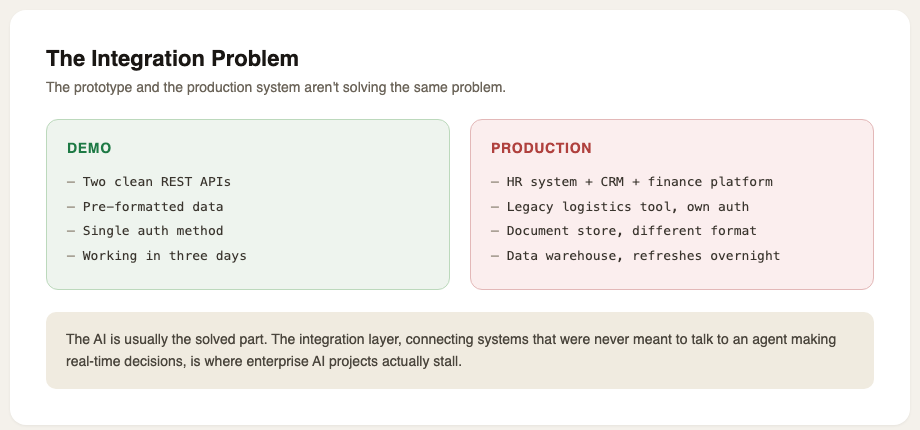 The Integration Problem

The prototype and the production system aren't solving the same problem.

DEMO

— Two clean REST APIs
— Pre-formatted data
— Single auth method
— Working in three days

PRODUCTION

— HR system + CRM + finance platform
— Legacy logistics tool, own auth
— Document store, different format
— Data warehouse, refreshes overnight

The AI is usually the solved part. The integration layer, connecting systems that were never meant to talk to an agent making real-time decisions, is where enterprise AI projects actually stall.